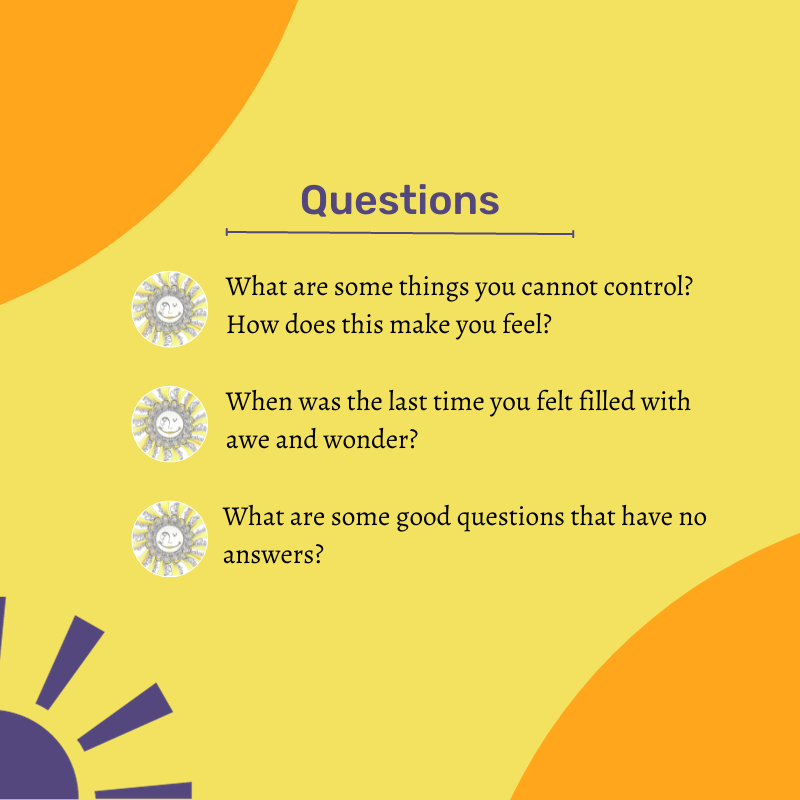 Questions

What are some things you cannot control? How does this make you feel?

When was the last time you felt filled with awe and wonder?

What are some good questions that have no answers?